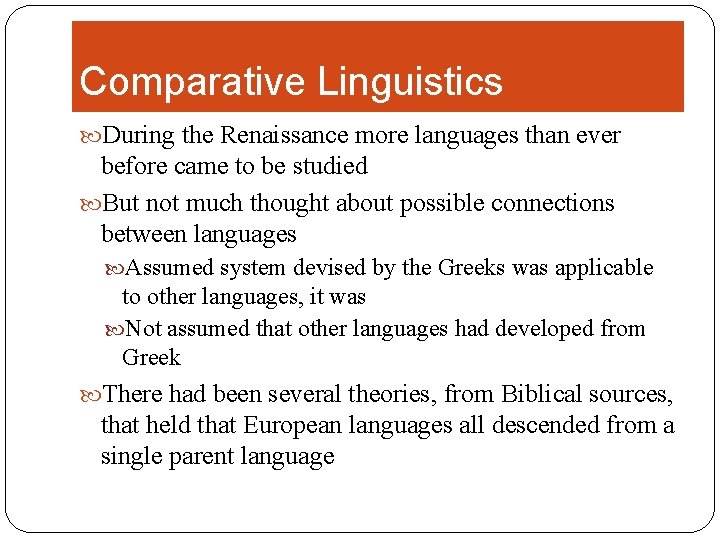 Comparative Linguistics

During the Renaissance more languages than ever before came to be studied

But not much thought about possible connections between languages

Assumed system devised by the Greeks was applicable to other languages, it was

Not assumed that other languages had developed from Greek

There had been several theories, from Biblical sources, that held that European languages all descended from a single parent language